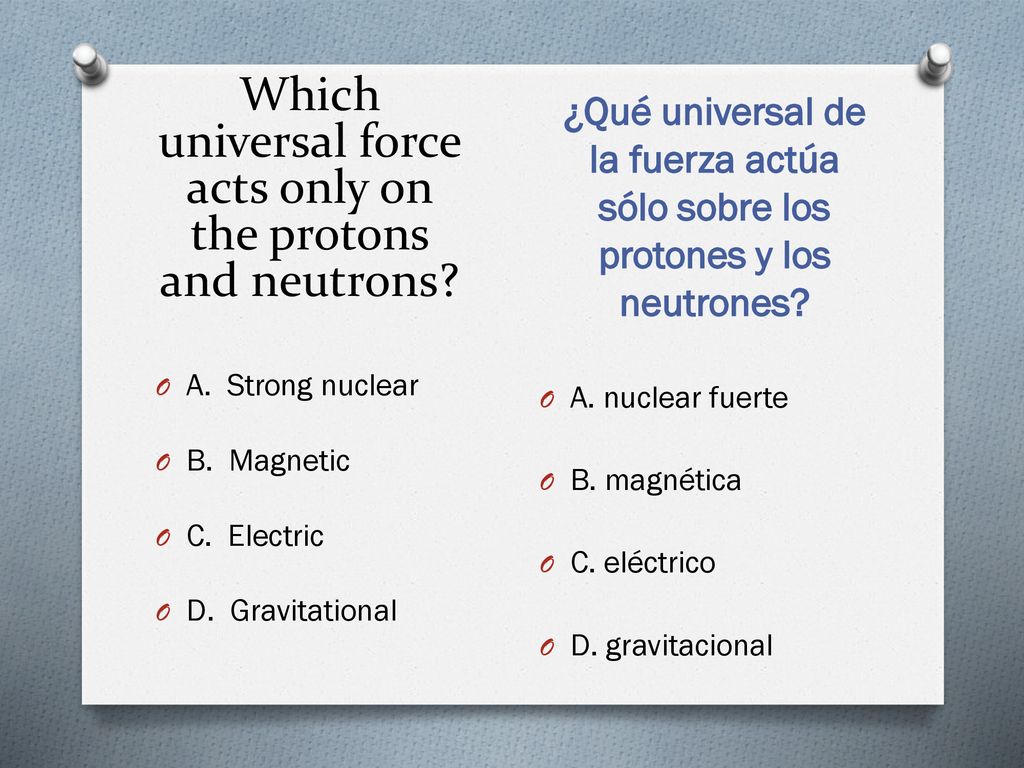 Which universal force acts only on the protons and neutrons?

A. Strong nuclear

B. Magnetic

C. Electric

D. Gravitational

¿Qué universal de la fuerza actúa sólo sobre los protones y los neutrones?

A. nuclear fuerte

B. magnética

C. eléctrico

D. gravitacional